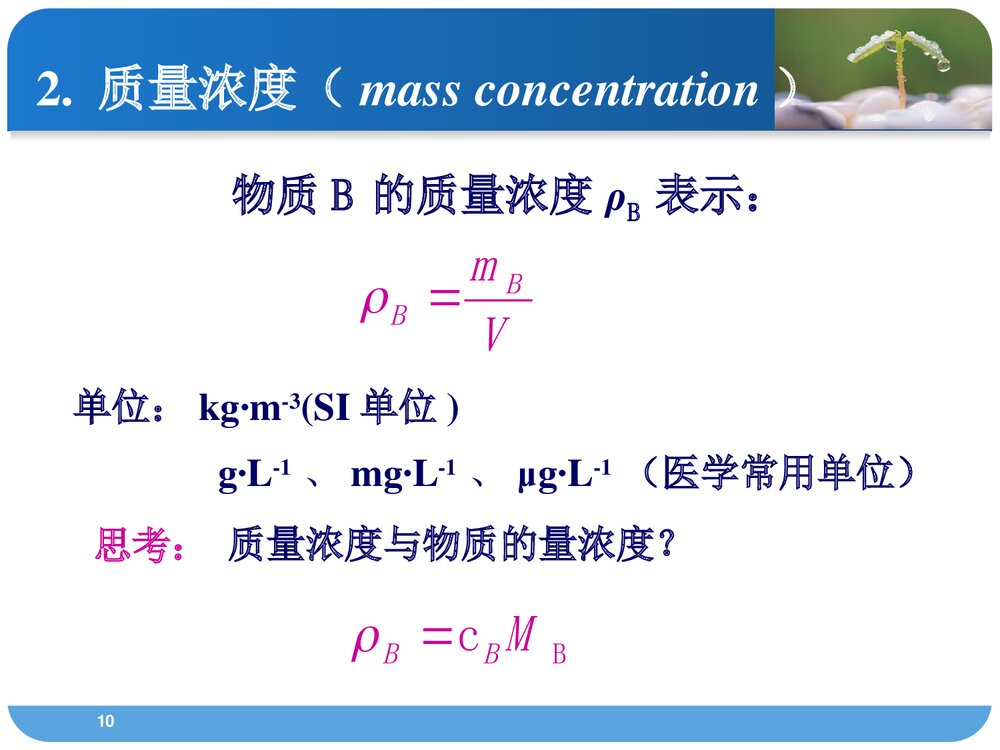 2. 质量浓度（ mass concentration ）

物质 B 的质量浓度 $\rho_B$ 表示：

$\rho_B = \frac{m_B}{V}$

单位： kg·m$^{-3}$(SI 单位 )

g·L$^{-1}$ 、 mg·L$^{-1}$ 、 μg·L$^{-1}$ （医学常用单位）

思考： 质量浓度与物质的量浓度？

$\rho_B = c_B M_B$

10